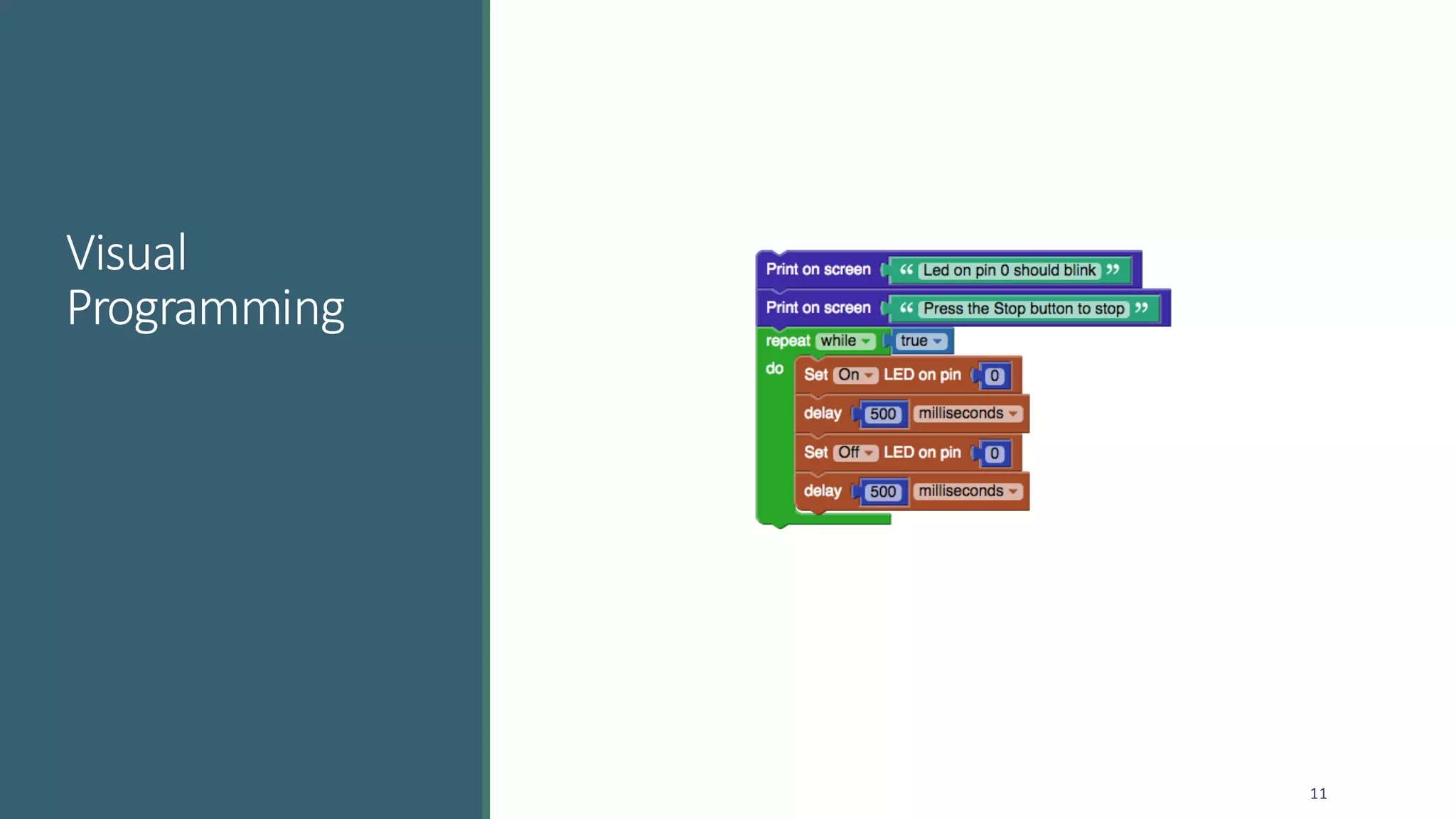 Visual Programming

Print on screen “ Led on pin 0 should blink ”
Print on screen “ Press the Stop button to stop ”
repeat while true
do
Set On LED on pin 0
delay 500 milliseconds
Set Off LED on pin 0
delay 500 milliseconds

11